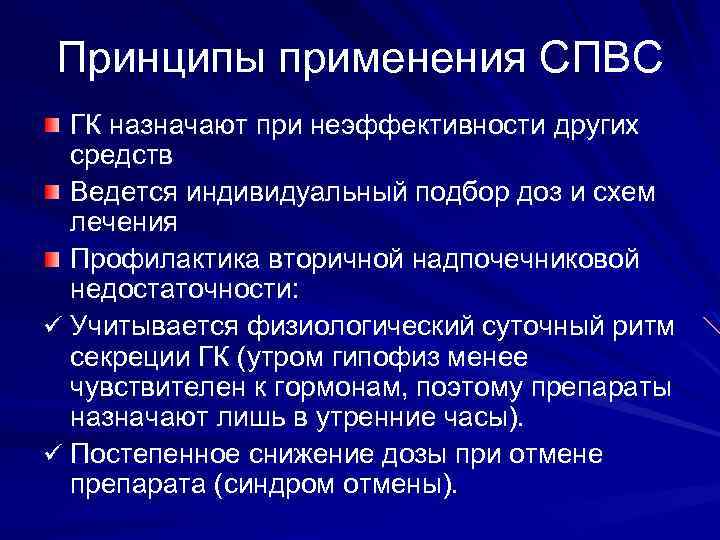 Принципы применения СПВС

ГК назначают при неэффективности других средств

Ведется индивидуальный подбор доз и схем лечения

Профилактика вторичной надпочечниковой недостаточности:

✓ Учитывается физиологический суточный ритм секреции ГК (утром гипофиз менее чувствителен к гормонам, поэтому препараты назначают лишь в утренние часы).

✓ Постепенное снижение дозы при отмене препарата (синдром отмены).